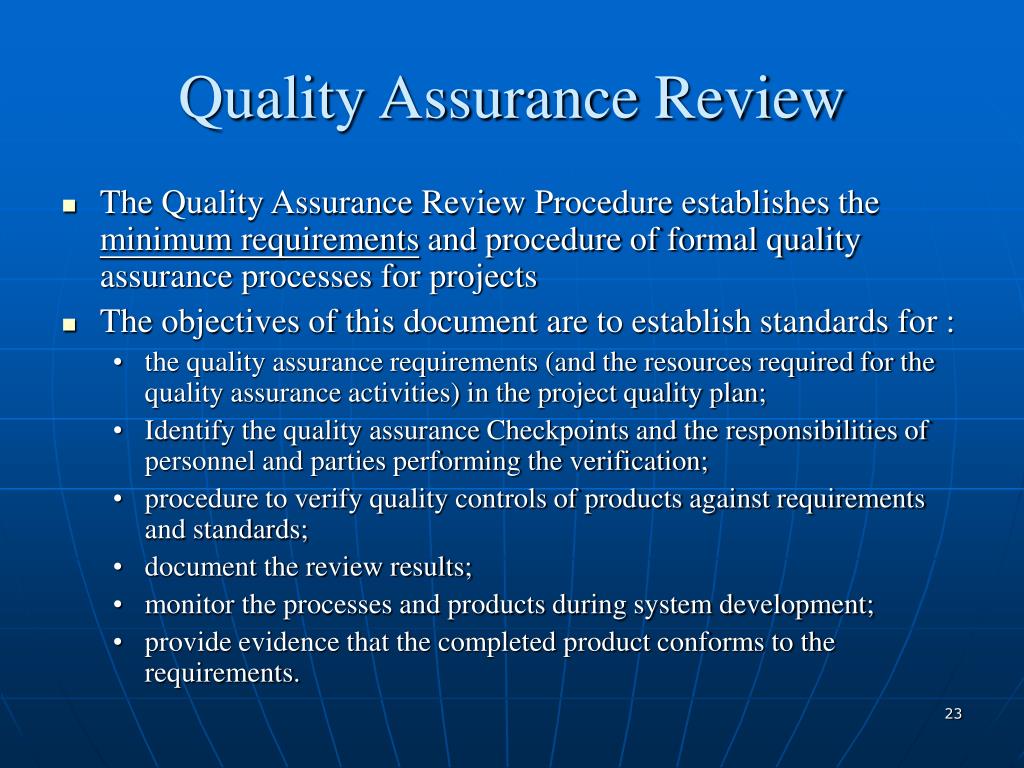 Quality Assurance Review

- The Quality Assurance Review Procedure establishes the minimum requirements and procedure of formal quality assurance processes for projects
- The objectives of this document are to establish standards for :
  - the quality assurance requirements (and the resources required for the quality assurance activities) in the project quality plan;
  - Identify the quality assurance Checkpoints and the responsibilities of personnel and parties performing the verification;
  - procedure to verify quality controls of products against requirements and standards;
  - document the review results;
  - monitor the processes and products during system development;
  - provide evidence that the completed product conforms to the requirements.

23